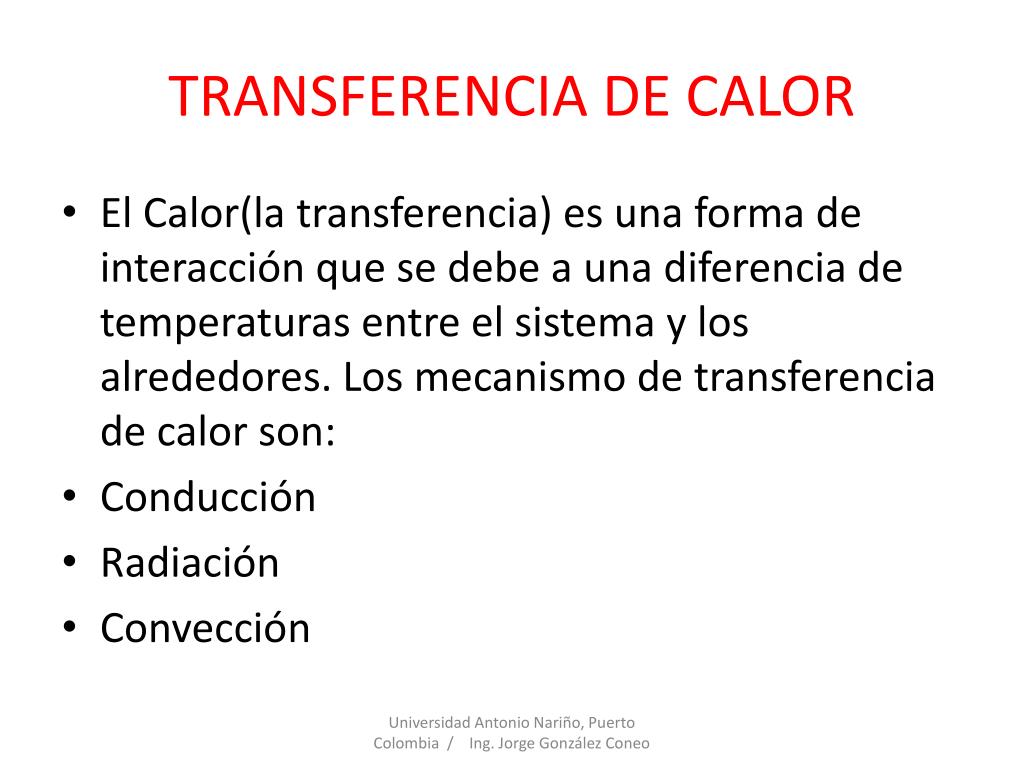 TRANSFERENCIA DE CALOR

• El Calor(la transferencia) es una forma de interacción que se debe a una diferencia de temperaturas entre el sistema y los alrededores. Los mecanismo de transferencia de calor son:
• Conducción
• Radiación
• Convección

Universidad Antonio Nariño, Puerto Colombia / Ing. Jorge González Coneo